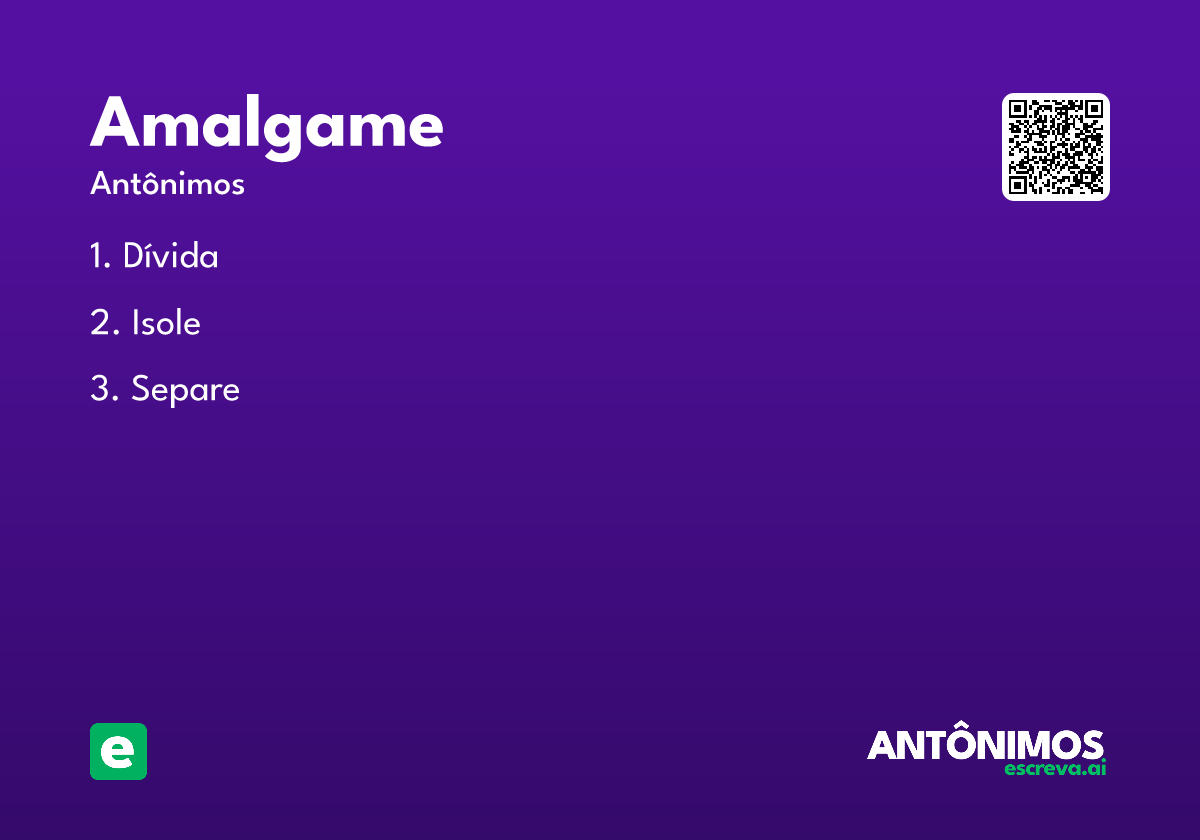 Amalgame

Antônimos

1. Dívida

2. Isole

3. Separe

e

ANTÔNIMOS
escreva.ai